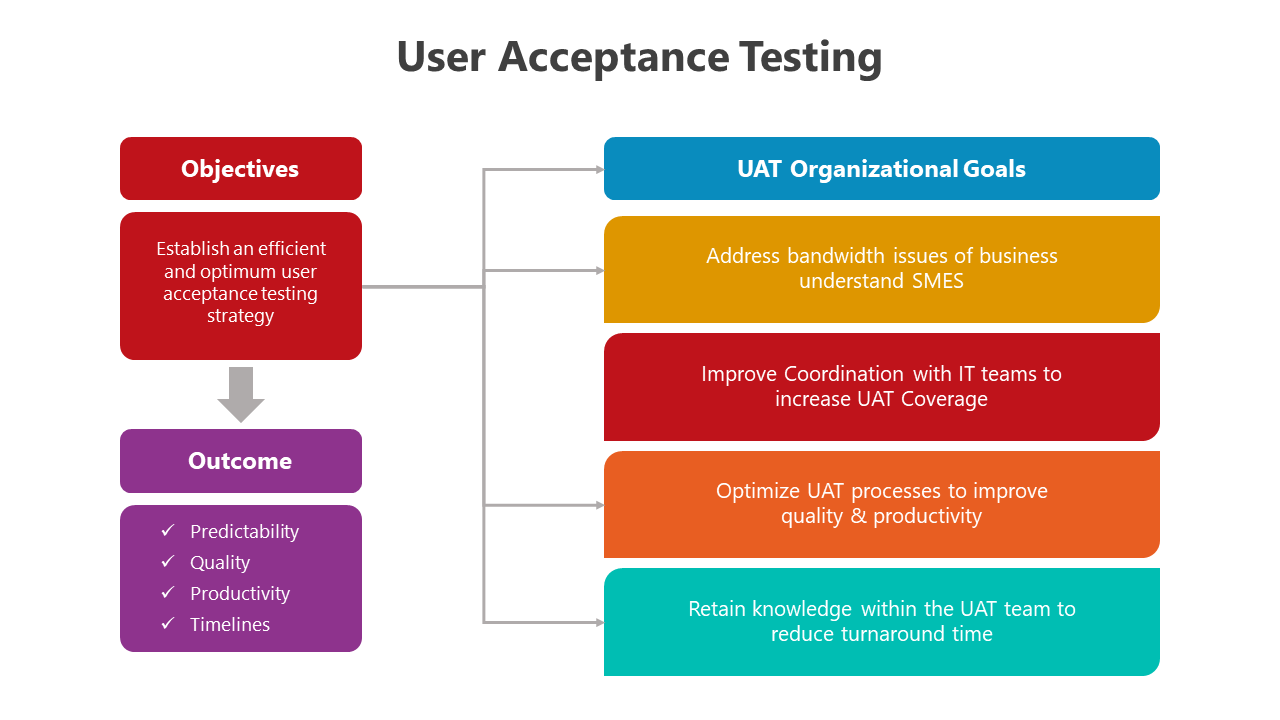 User Acceptance Testing

Objectives

Establish an efficient and optimum user acceptance testing strategy

Outcome

✓ Predictability
✓ Quality
✓ Productivity
✓ Timelines

UAT Organizational Goals

Address bandwidth issues of business understand SMES

Improve Coordination with IT teams to increase UAT Coverage

Optimize UAT processes to improve quality & productivity

Retain knowledge within the UAT team to reduce turnaround time